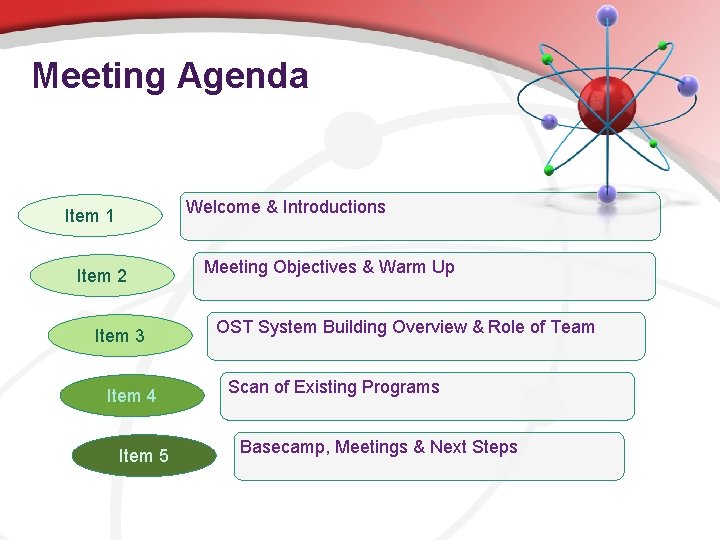 Meeting Agenda

Item 1
Welcome & Introductions

Item 2
Meeting Objectives & Warm Up

Item 3
OST System Building Overview & Role of Team

Item 4
Scan of Existing Programs

Item 5
Basecamp, Meetings & Next Steps